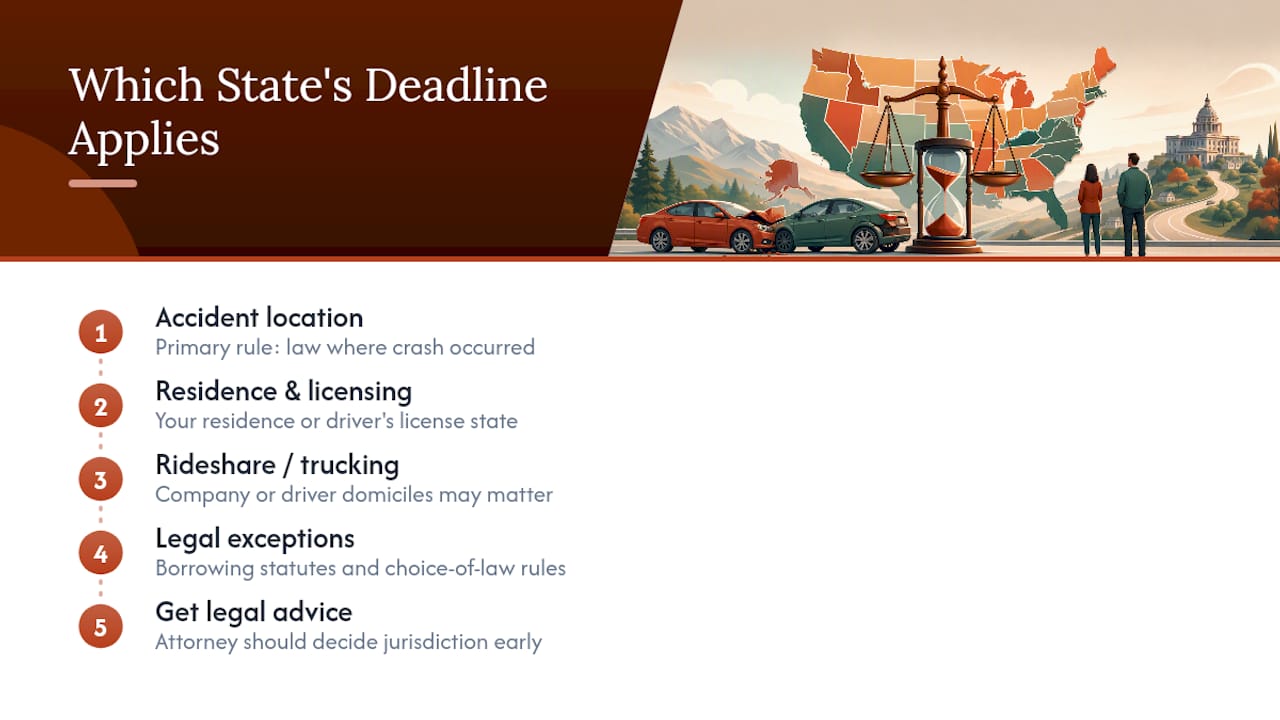 Which State's Deadline Applies

1
Accident location
Primary rule: law where crash occurred

2
Residence & licensing
Your residence or driver's license state

3
Rideshare / trucking
Company or driver domiciles may matter

4
Legal exceptions
Borrowing statutes and choice-of-law rules

5
Get legal advice
Attorney should decide jurisdiction early